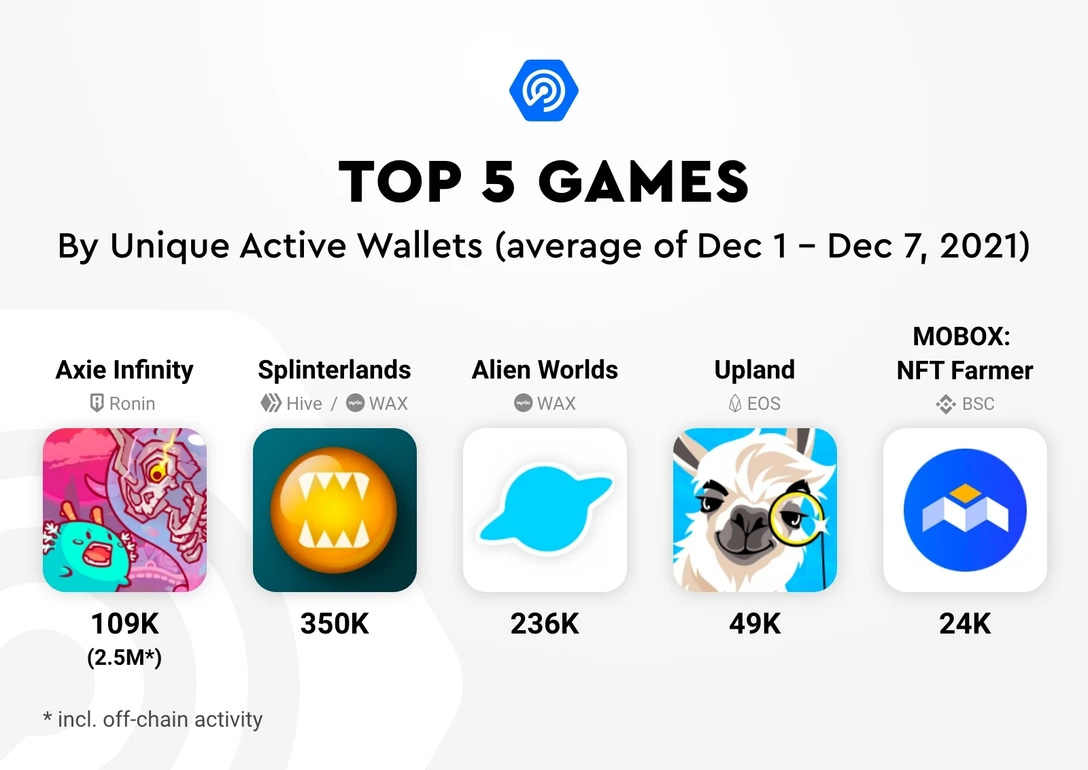 TOP 5 GAMES

By Unique Active Wallets (average of Dec 1 – Dec 7, 2021)

Axie Infinity
Ronin
109K
(2.5M*)

Splinterlands
Hive / WAX
350K

Alien Worlds
WAX
236K

Upland
EOS
49K

MOBOX: NFT Farmer
BSC
24K

* incl. off-chain activity